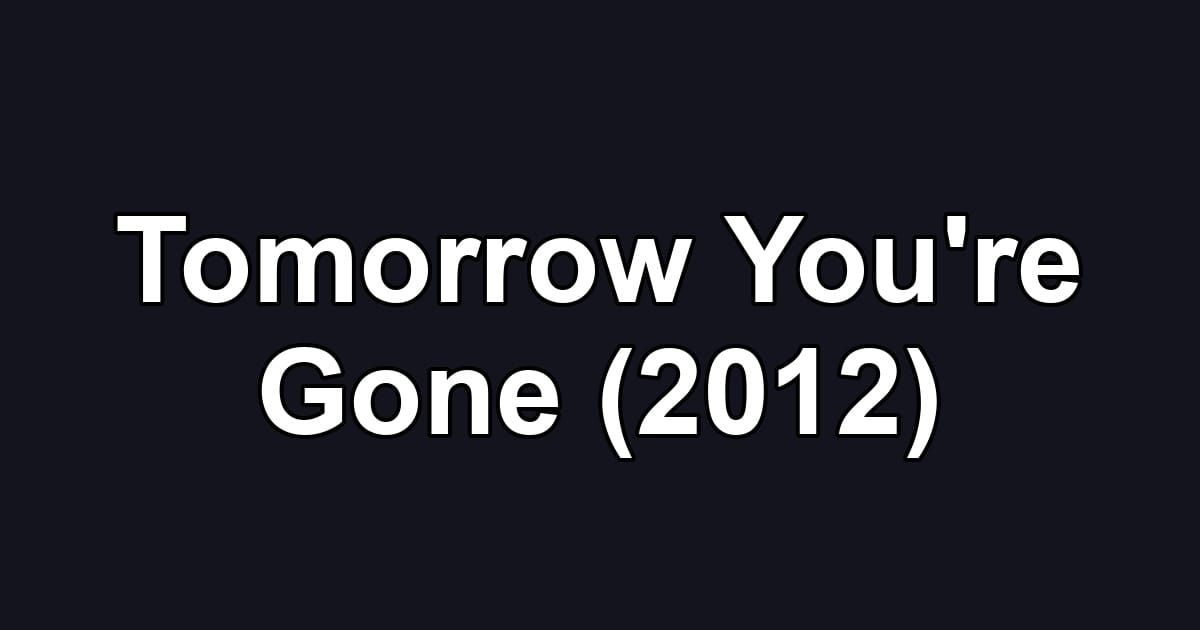 Tomorrow You're Gone (2012)